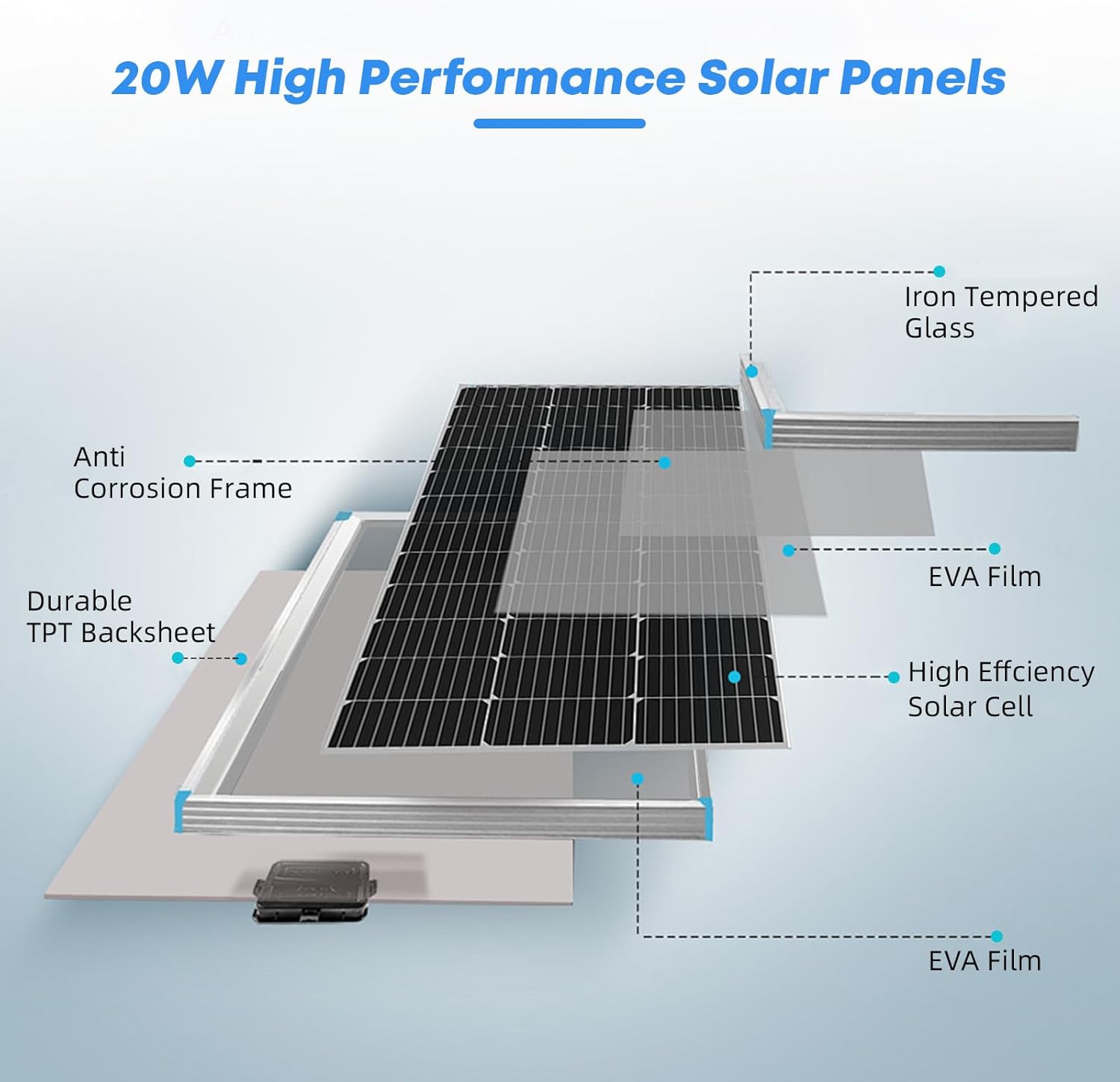 20W High Performance Solar Panels

Iron Tempered Glass

Anti Corrosion Frame

EVA Film

Durable TPT Backsheet

High Effciency Solar Cell

EVA Film